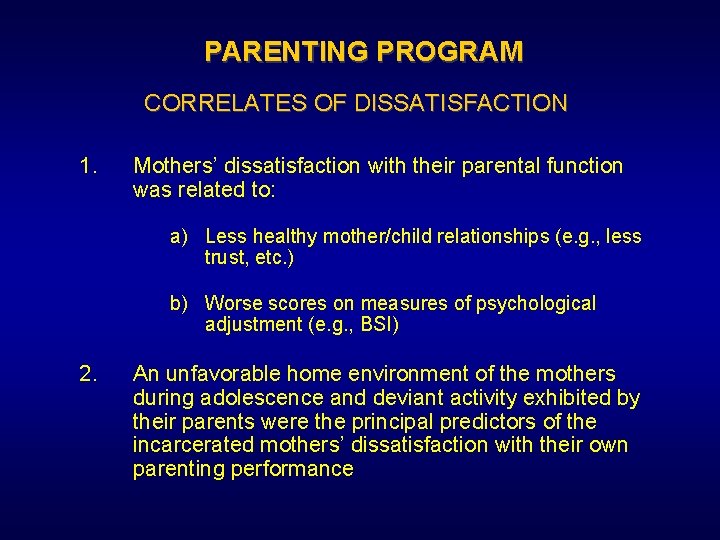 PARENTING PROGRAM

CORRELATES OF DISSATISFACTION

1. Mothers’ dissatisfaction with their parental function was related to:

a) Less healthy mother/child relationships (e.g., less trust, etc.)

b) Worse scores on measures of psychological adjustment (e.g., BSI)

2. An unfavorable home environment of the mothers during adolescence and deviant activity exhibited by their parents were the principal predictors of the incarcerated mothers’ dissatisfaction with their own parenting performance